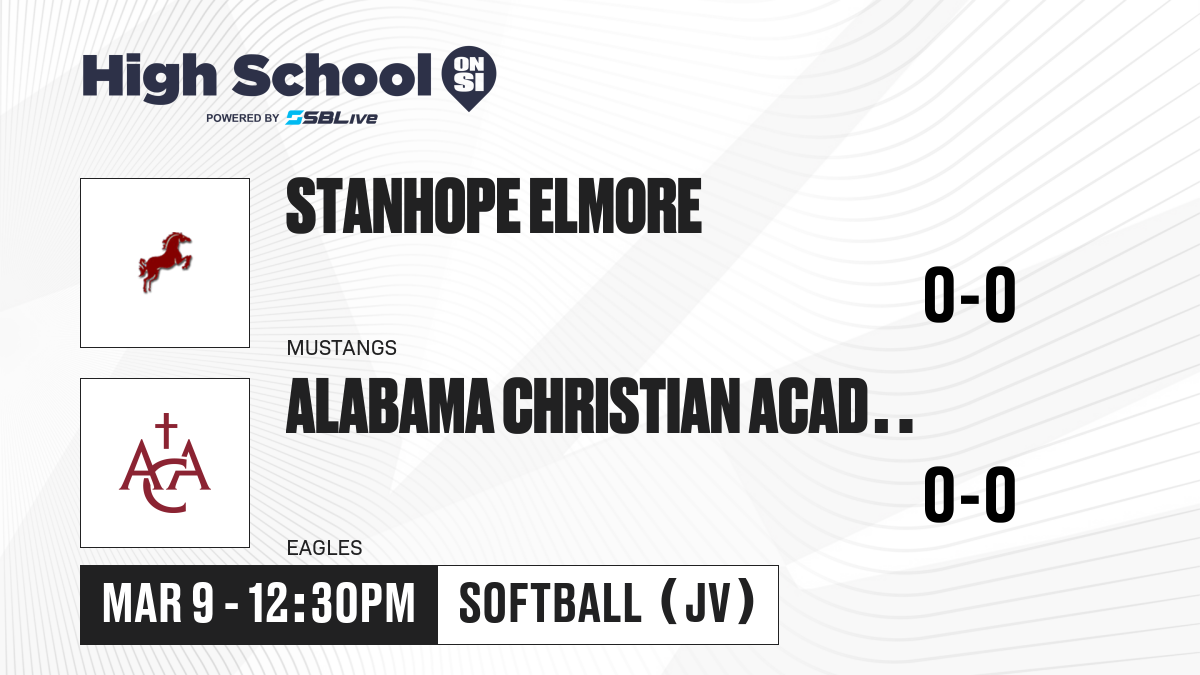 High School ON SI
POWERED BY SBLive

STANHOPE ELMORE
0-0
MUSTANGS

ACA
ALABAMA CHRISTIAN ACAD..
0-0
EAGLES

MAR 9 - 12:30PM
SOFTBALL (JV)